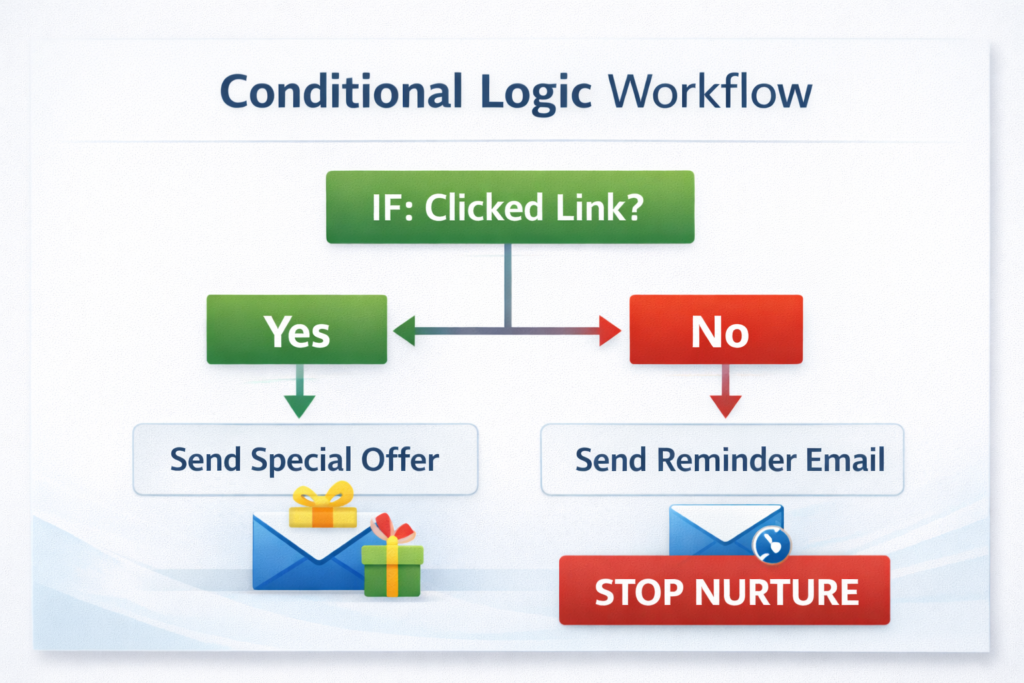 Conditional Logic Workflow

IF: Clicked Link?

Yes

No

Send Special Offer

Send Reminder Email

STOP NURTURE